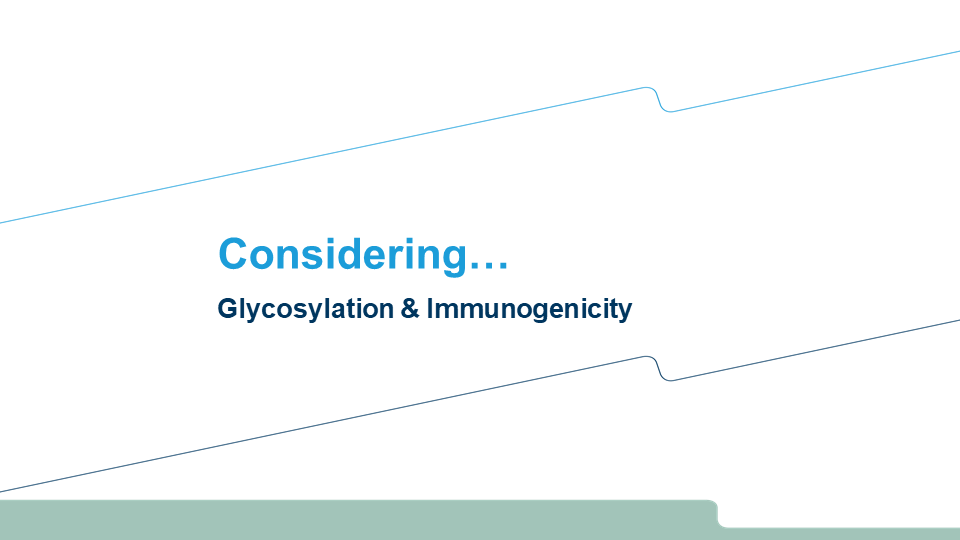 Considering…

Glycosylation & Immunogenicity